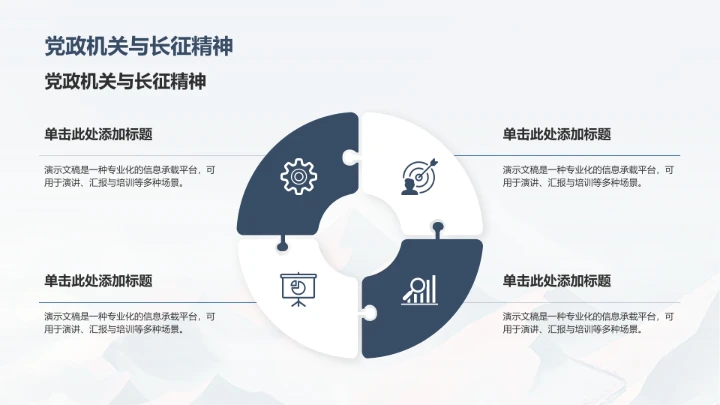 党政机关与长征精神

党政机关与长征精神

单击此处添加标题

演示文稿是一种专业化的信息承载平台，可用于演讲、汇报与培训等多种场景。

单击此处添加标题

演示文稿是一种专业化的信息承载平台，可用于演讲、汇报与培训等多种场景。

单击此处添加标题

演示文稿是一种专业化的信息承载平台，可用于演讲、汇报与培训等多种场景。

单击此处添加标题

演示文稿是一种专业化的信息承载平台，可用于演讲、汇报与培训等多种场景。